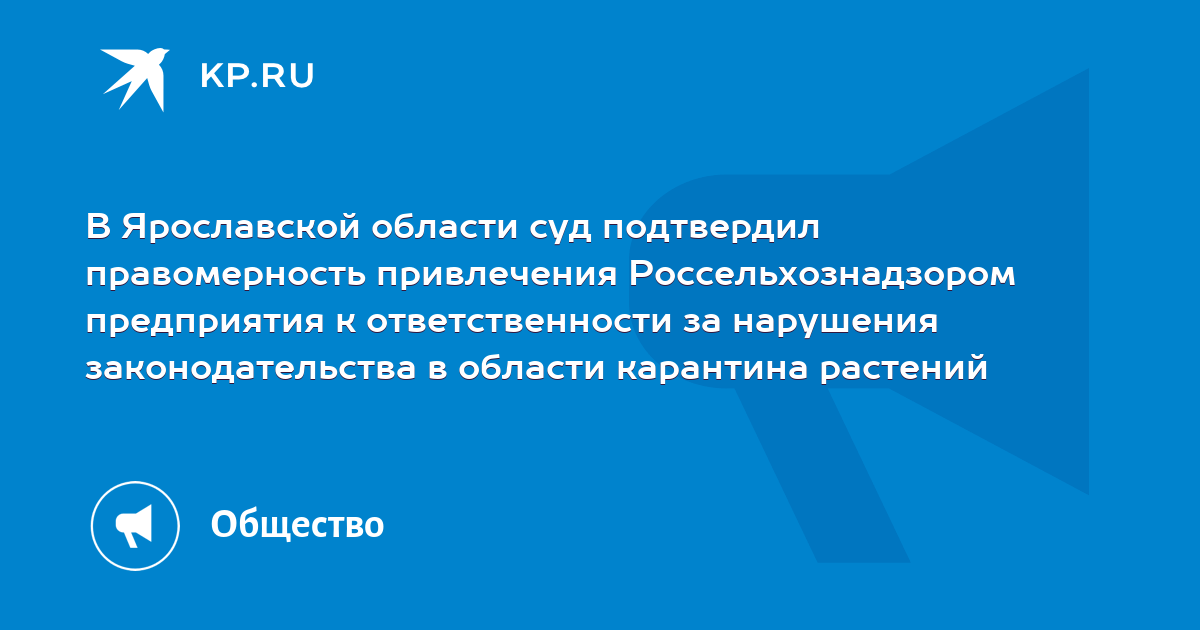 KP.RU

В Ярославской области суд подтвердил правомерность привлечения Россельхознадзором предприятия к ответственности за нарушения законодательства в области карантина растений

Общество